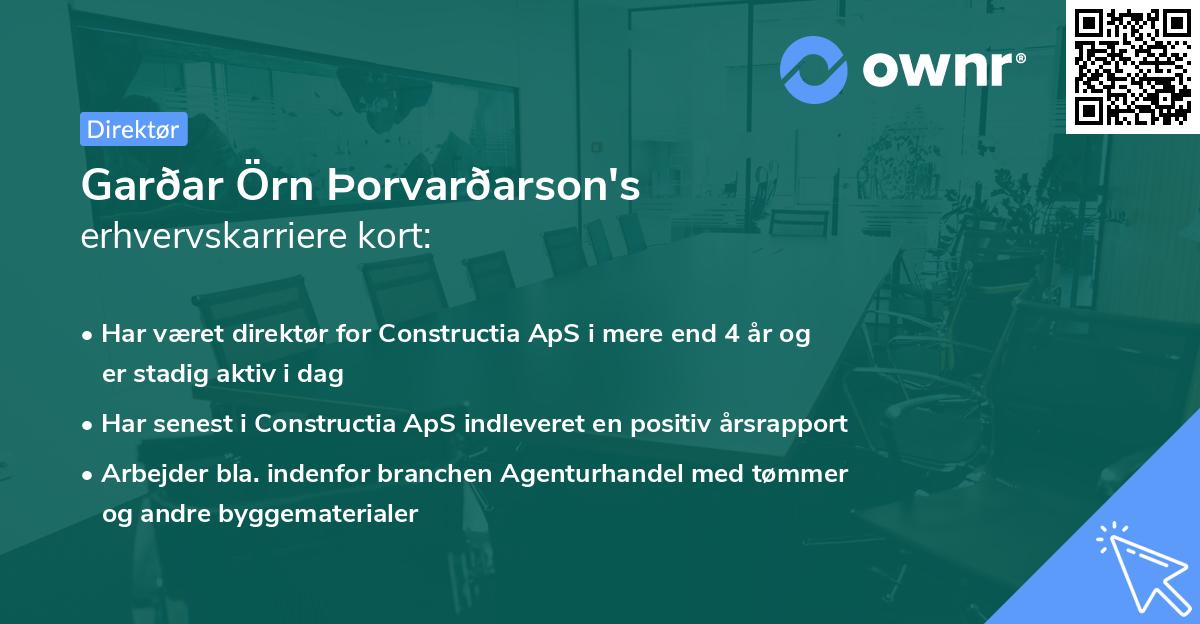 ownr®

Direktør

Garðar Örn Þorvarðarson's
erhvervskarriere kort:

• Har været direktør for Constructia ApS i mere end 4 år og er stadig aktiv i dag

• Har senest i Constructia ApS indleveret en positiv årsrapport

• Arbejder bla. indenfor branchen Agenturhandel med tømmer og andre byggematerialer